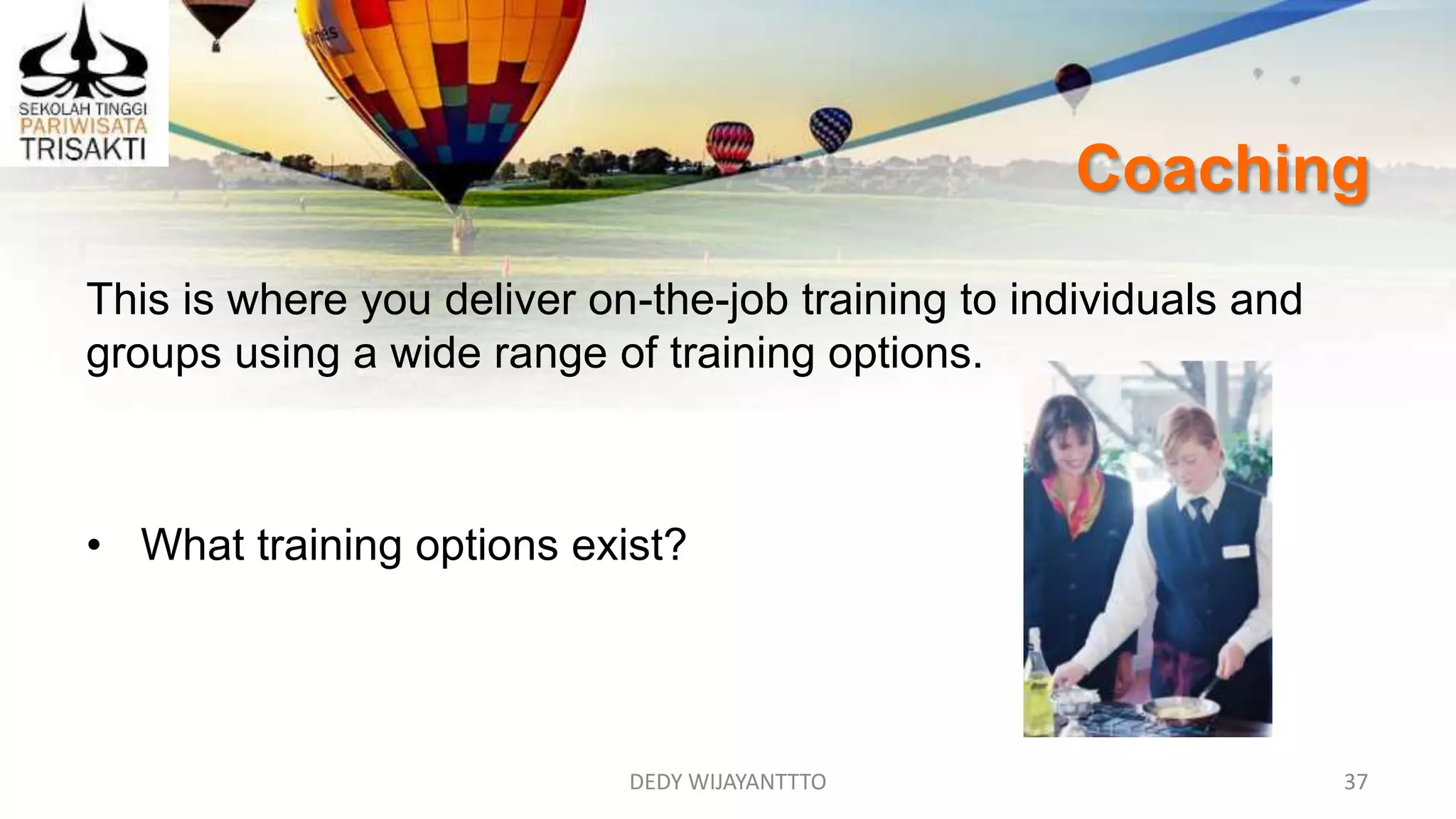 SEKOLAH TINGGI
PARIWISATA
TRISAKTI

Coaching

This is where you deliver on-the-job training to individuals and groups using a wide range of training options.

• What training options exist?

DEDY WIJAYANTTTO

37